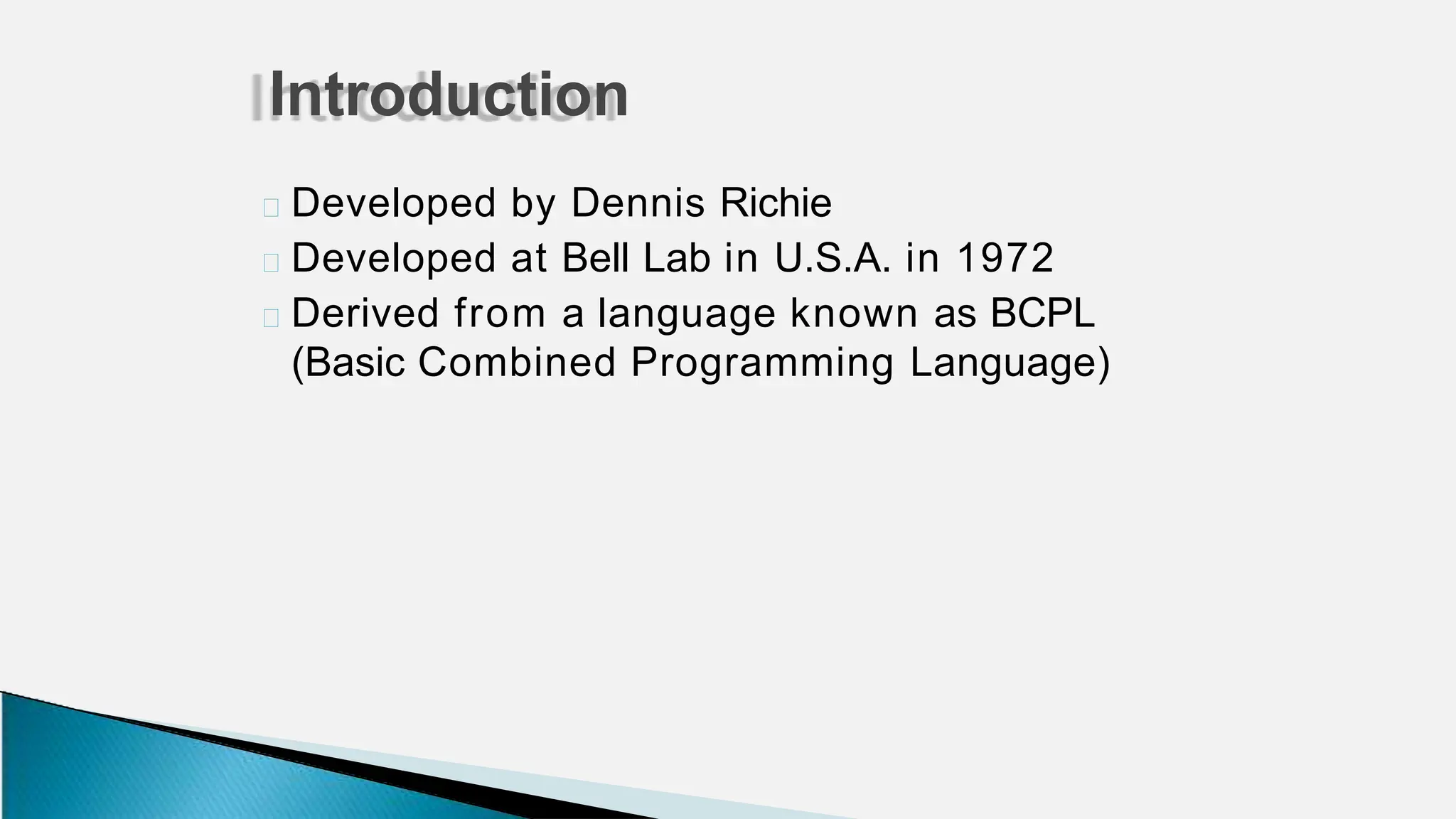 Introduction

Developed by Dennis Richie

Developed at Bell Lab in U.S.A. in 1972

Derived from a language known as BCPL (Basic Combined Programming Language)